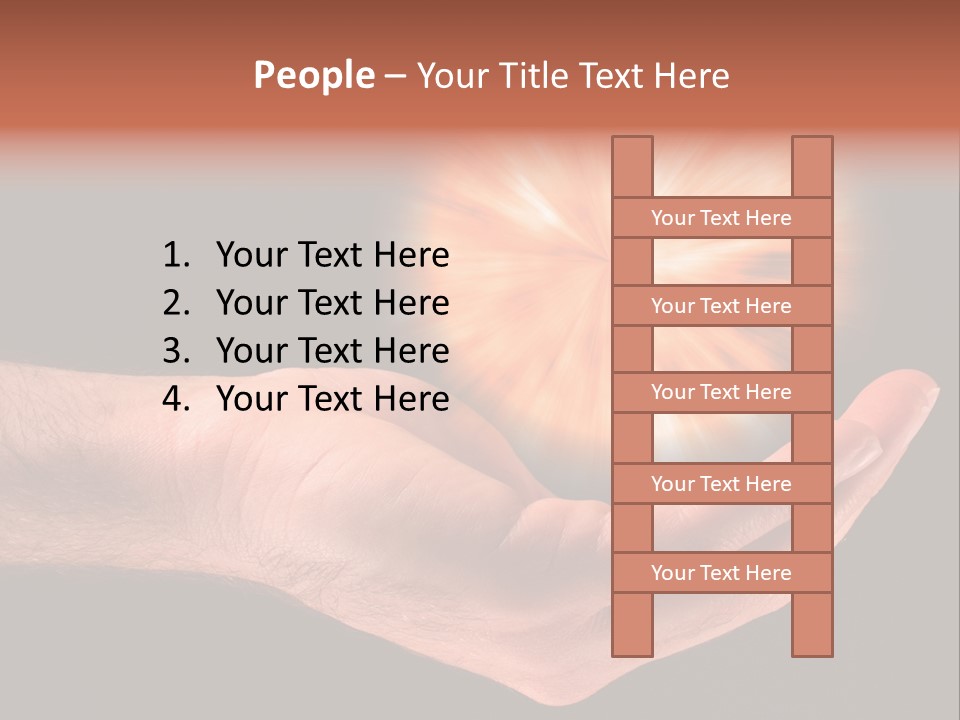 People – Your Title Text Here

1. Your Text Here
2. Your Text Here
3. Your Text Here
4. Your Text Here

Your Text Here

Your Text Here

Your Text Here

Your Text Here

Your Text Here